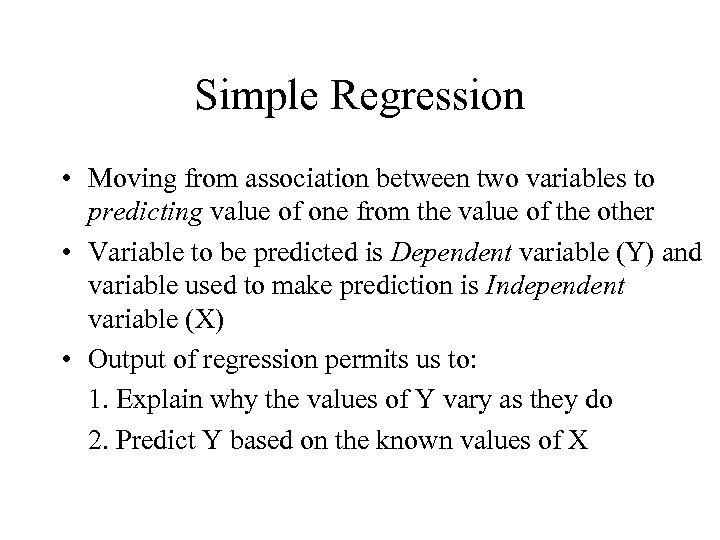 Simple Regression

• Moving from association between two variables to predicting value of one from the value of the other

• Variable to be predicted is Dependent variable (Y) and variable used to make prediction is Independent variable (X)

• Output of regression permits us to:

1. Explain why the values of Y vary as they do

2. Predict Y based on the known values of X